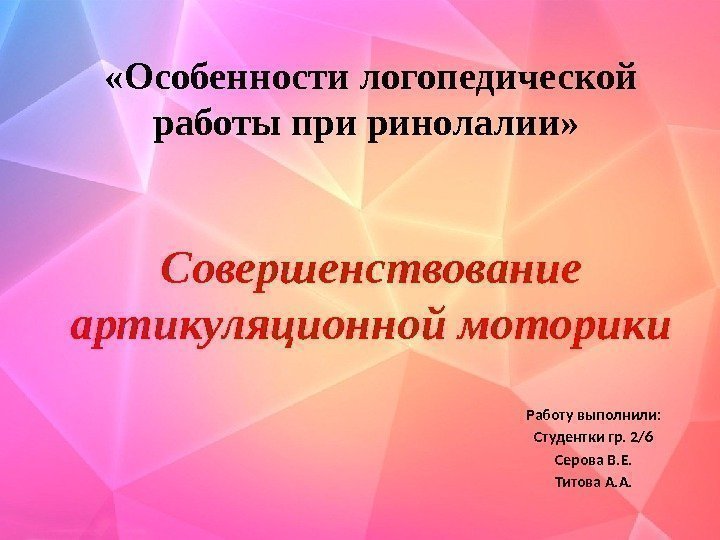 «Особенности логопедической работы при ринолалии»

Совершенствование артикуляционной моторики

Работу выполнили:
Студентки гр. 2/6
Серова В.Е.
Титова А.А.